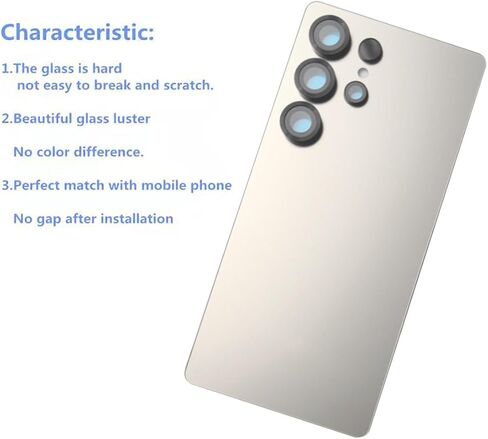 Characteristic:

1.The glass is hard
not easy to break and scratch.

2.Beautiful glass luster

No color difference.

3.Perfect match with mobile phone

No gap after installation